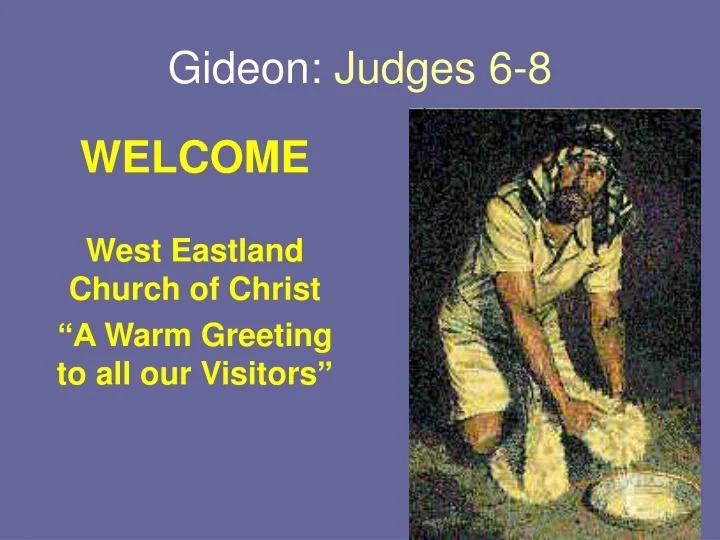 Gideon: Judges 6-8

WELCOME

West Eastland Church of Christ

“A Warm Greeting to all our Visitors”